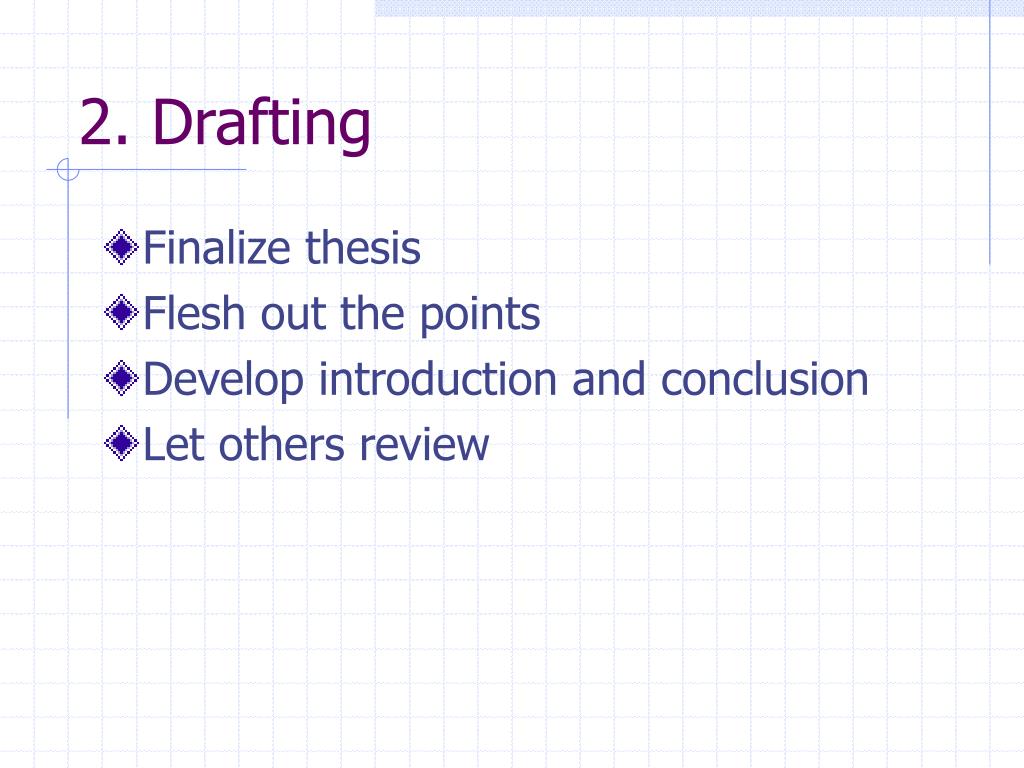 2. Drafting

Finalize thesis
Flesh out the points
Develop introduction and conclusion
Let others review